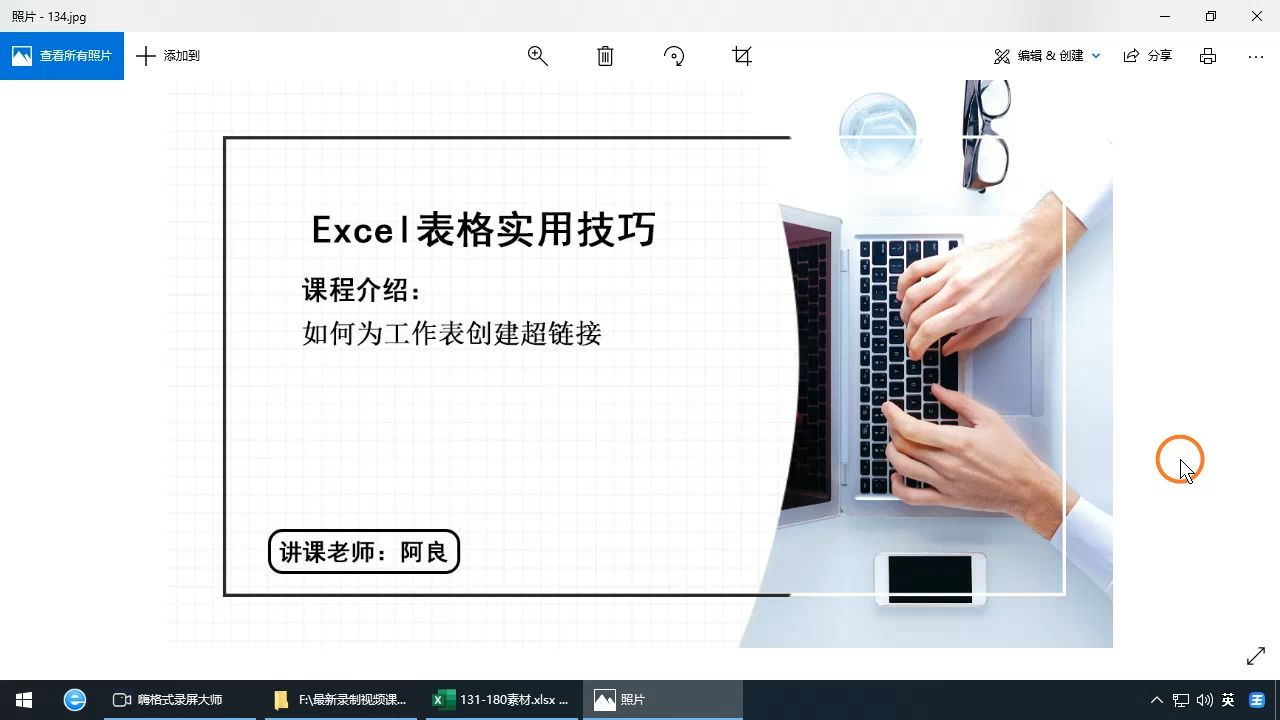 照片 - 134.jpg

查看所有照片 添加到

编辑 & 创建 分享

Excel表格实用技巧

课程介绍：

如何为工作表创建超链接

讲课老师：阿良

嗨格式录屏大师 F:\最新录制视频课... 131-180素材.xlsx ... 照片

英